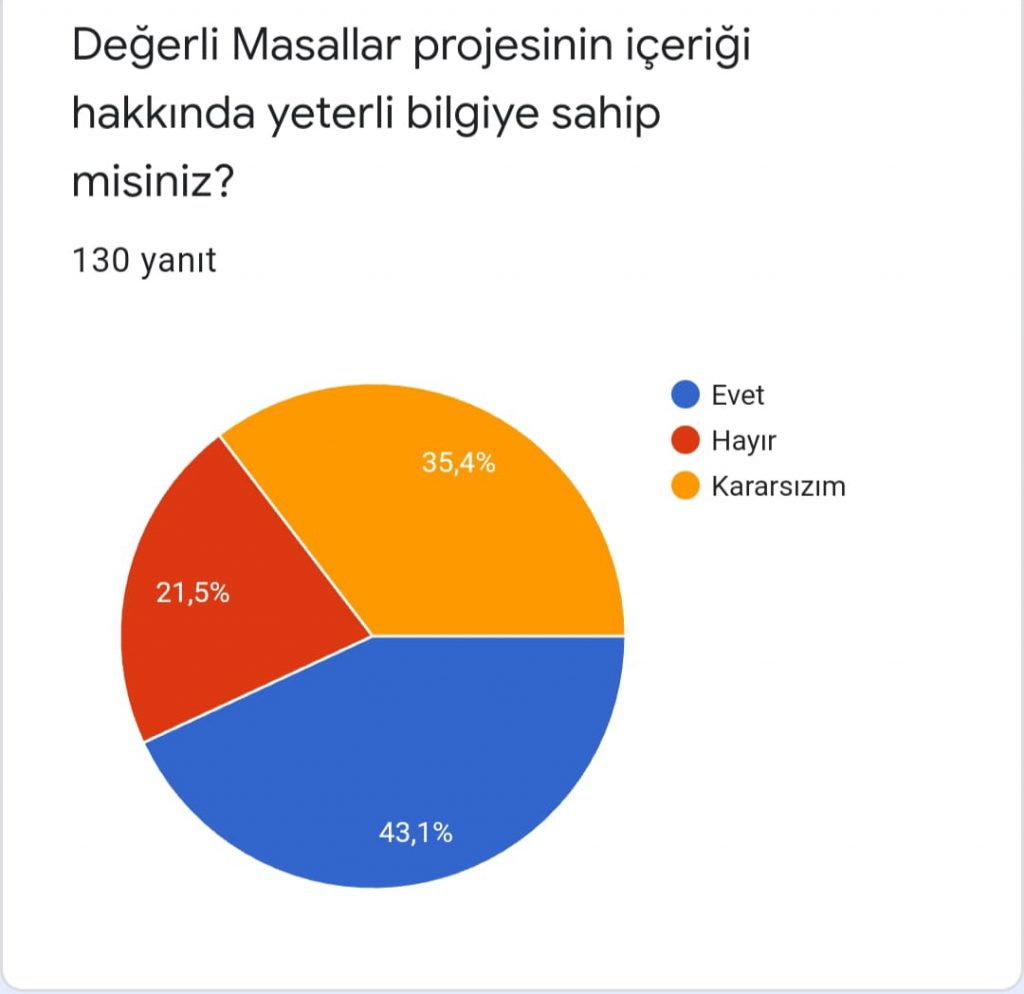 Değerli Masallar projesinin içeriği hakkında yeterli bilgiye sahip misiniz?

130 yanıt

Evet
Hayır
Kararsızım

35,4%
21,5%
43,1%